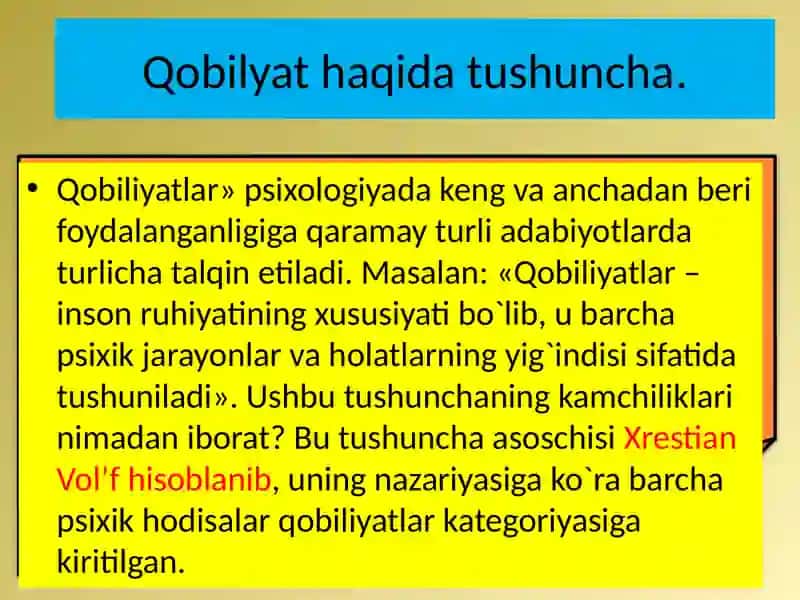 Qobilyat haqida tushuncha.

• Qobiliyatlar» psixologiyada keng va anchadan beri foydalanganligiga qaramay turli adabiyotlarda turlicha talqin etiladi. Masalan: «Qobiliyatlar – inson ruhiyatining xususiyati bo`lib, u barcha psixik jarayonlar va holatlarning yig`indisi sifatida tushuniladi». Ushbu tushunchaning kamchiliklari nimadan iborat? Bu tushuncha asoschisi Xrestian Vol'f hisoblanib, uning nazariyasiga ko`ra barcha psixik hodisalar qobiliyatlar kategoriyasiga kiritilgan.